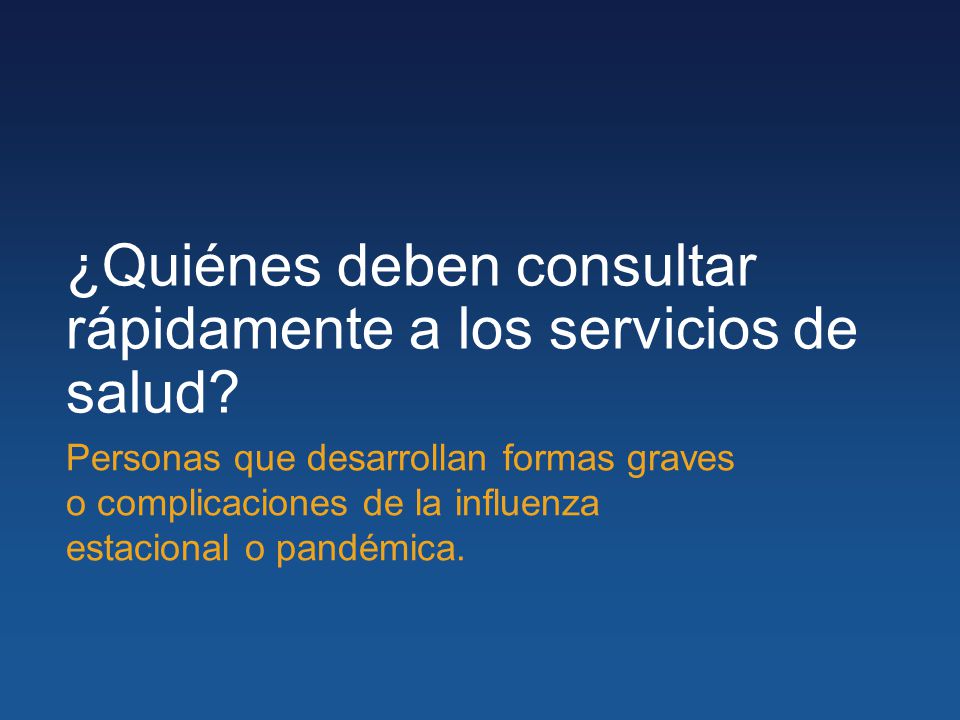 ¿Quiénes deben consultar rápidamente a los servicios de salud?

Personas que desarrollan formas graves o complicaciones de la influenza estacional o pandémica.